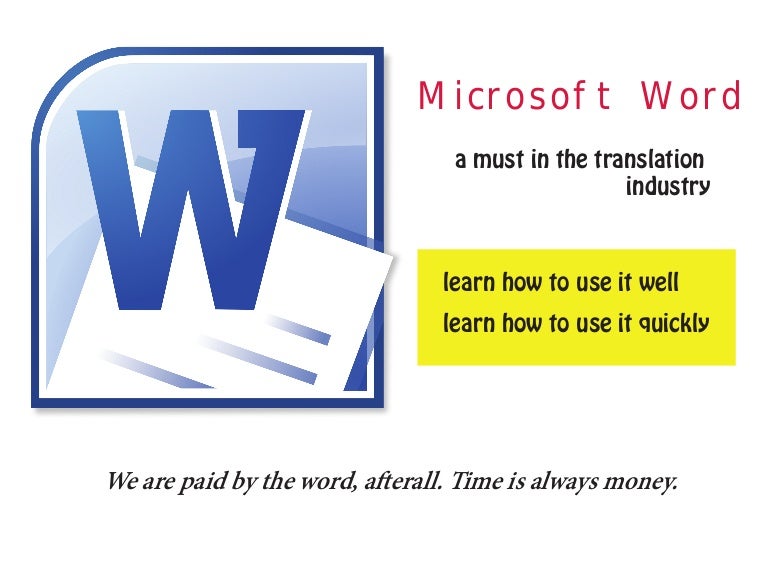 W

Microsoft Word

a must in the translation industry

learn how to use it well
learn how to use it quickly

We are paid by the word, afterall. Time is always money.